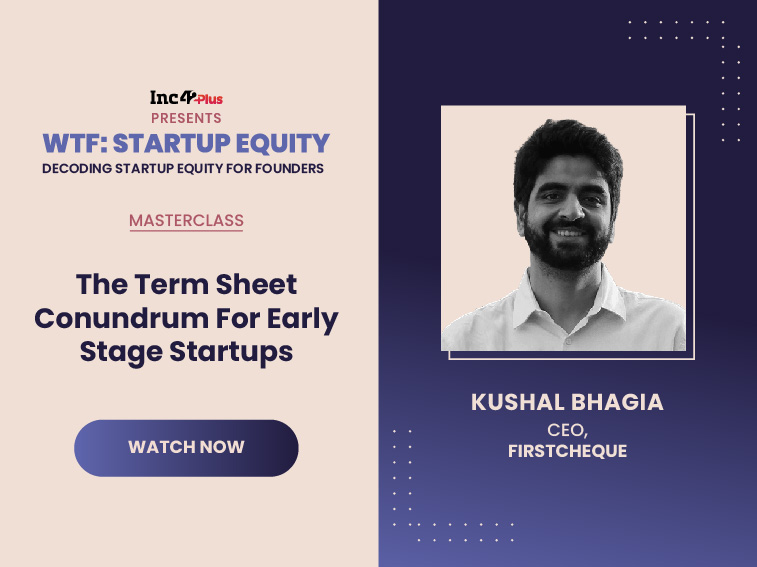 Inc42 Plus
PRESENTS
WTF: STARTUP EQUITY
DECODING STARTUP EQUITY FOR FOUNDERS

MASTERCLASS

The Term Sheet Conundrum For Early Stage Startups

WATCH NOW

KUSHAL BHAGIA
CEO,
FIRSTCHEQUE